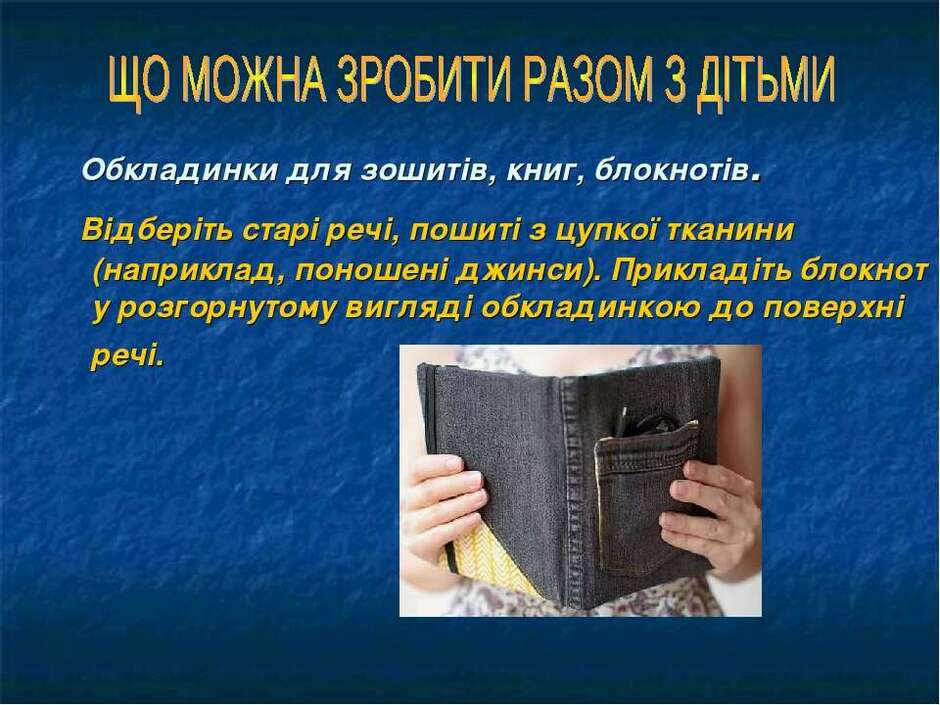 ЩО МОЖНА ЗРОБИТИ РАЗОМ З ДІТЬМИ

Обкладинки для зошитів, книг, блокнотів.

Відберіть старі речі, пошиті з цупкої тканини (наприклад, поношені джинси). Прикладіть блокнот у розгорнутому вигляді обкладинкою до поверхні речі.